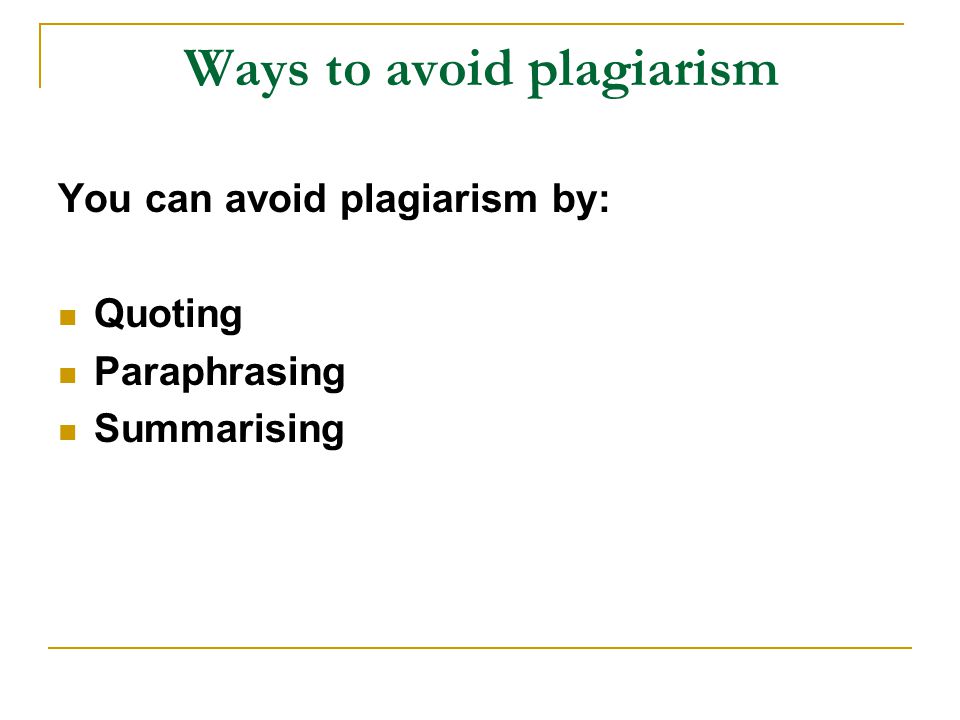 Ways to avoid plagiarism

You can avoid plagiarism by:

- Quoting
- Paraphrasing
- Summarising